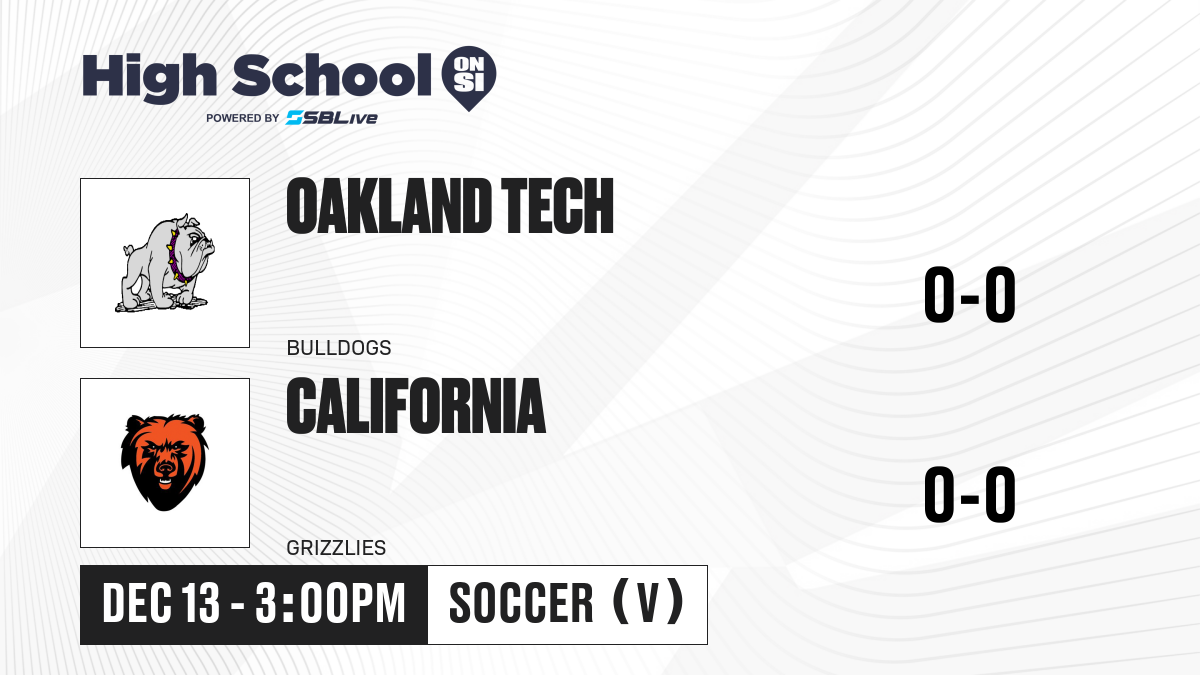 High School ON SI
POWERED BY SBLive

OAKLAND TECH
BULLDOGS
0-0

CALIFORNIA
GRIZZLIES
0-0

DEC 13 - 3:00PM
SOCCER (V)